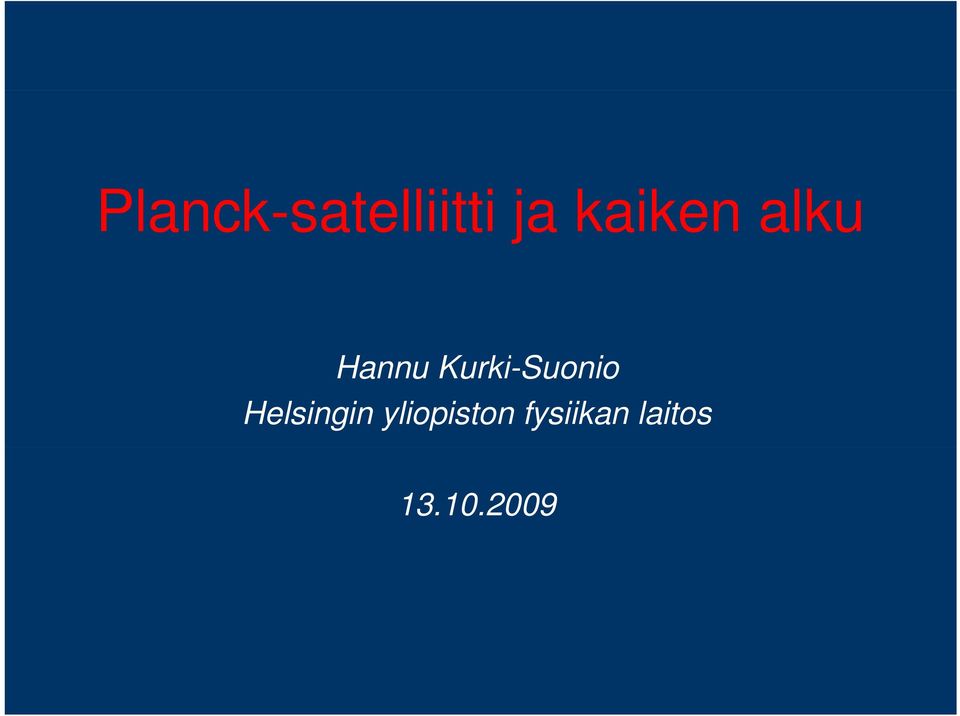 Planck-satelliitti ja kaiken alku

Hannu Kurki-Suonio
Helsingin yliopiston fysiikan laitos

13.10.2009